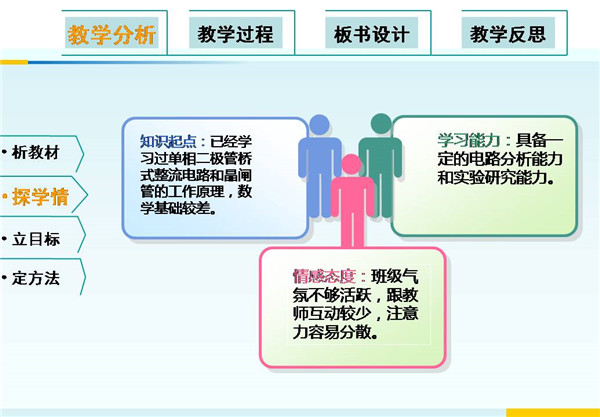 教学分析　教学过程　板书设计　教学反思

• 析教材
• 探学情
• 立目标
• 定方法

知识起点：已经学习过单相二极管桥式整流电路和晶闸管的工作原理，数学基础较差。

学习能力：具备一定的电路分析能力和实验研究能力。

情感态度：班级气氛不够活跃，跟教师互动较少，注意力容易分散。